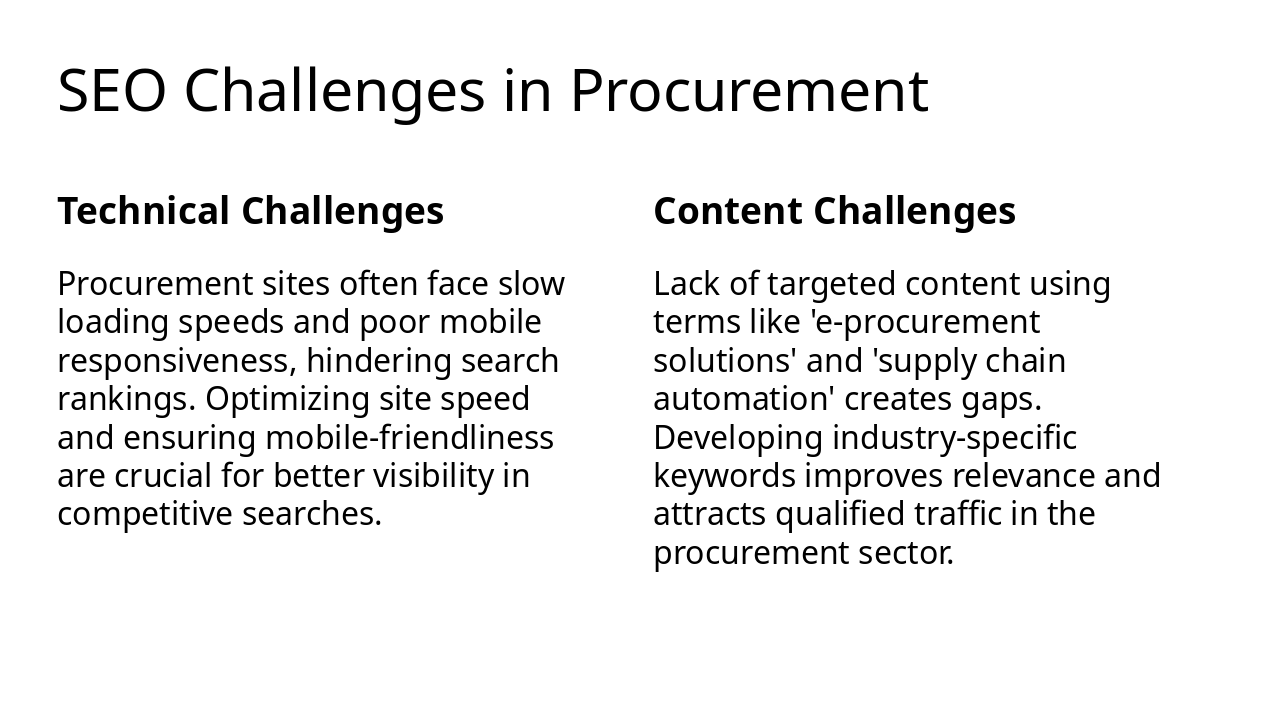 SEO Challenges in Procurement

Technical Challenges

Procurement sites often face slow loading speeds and poor mobile responsiveness, hindering search rankings. Optimizing site speed and ensuring mobile-friendliness are crucial for better visibility in competitive searches.

Content Challenges

Lack of targeted content using terms like 'e-procurement solutions' and 'supply chain automation' creates gaps. Developing industry-specific keywords improves relevance and attracts qualified traffic in the procurement sector.